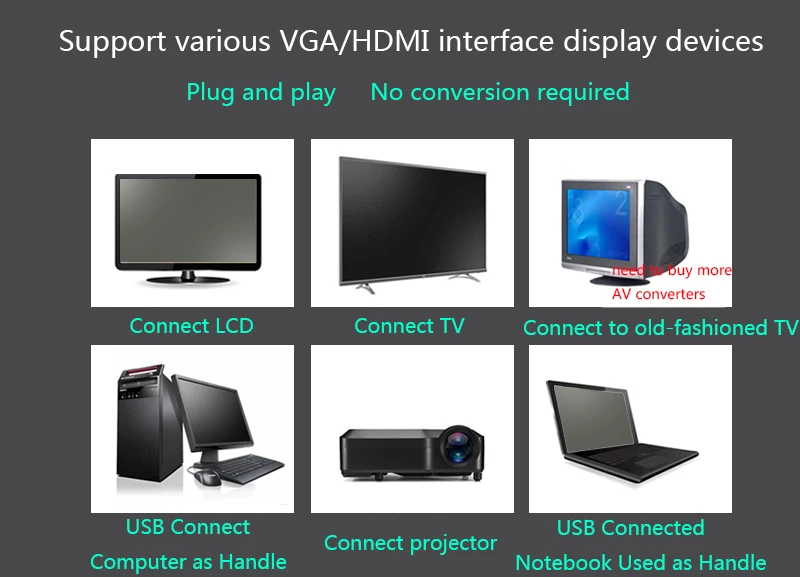 Support various VGA/HDMI interface display devices

Plug and play No conversion required

Connect LCD

Connect TV

need to buy more AV converters

Connect to old-fashioned TV

USB Connect Computer as Handle

Connect projector

USB Connected Notebook Used as Handle